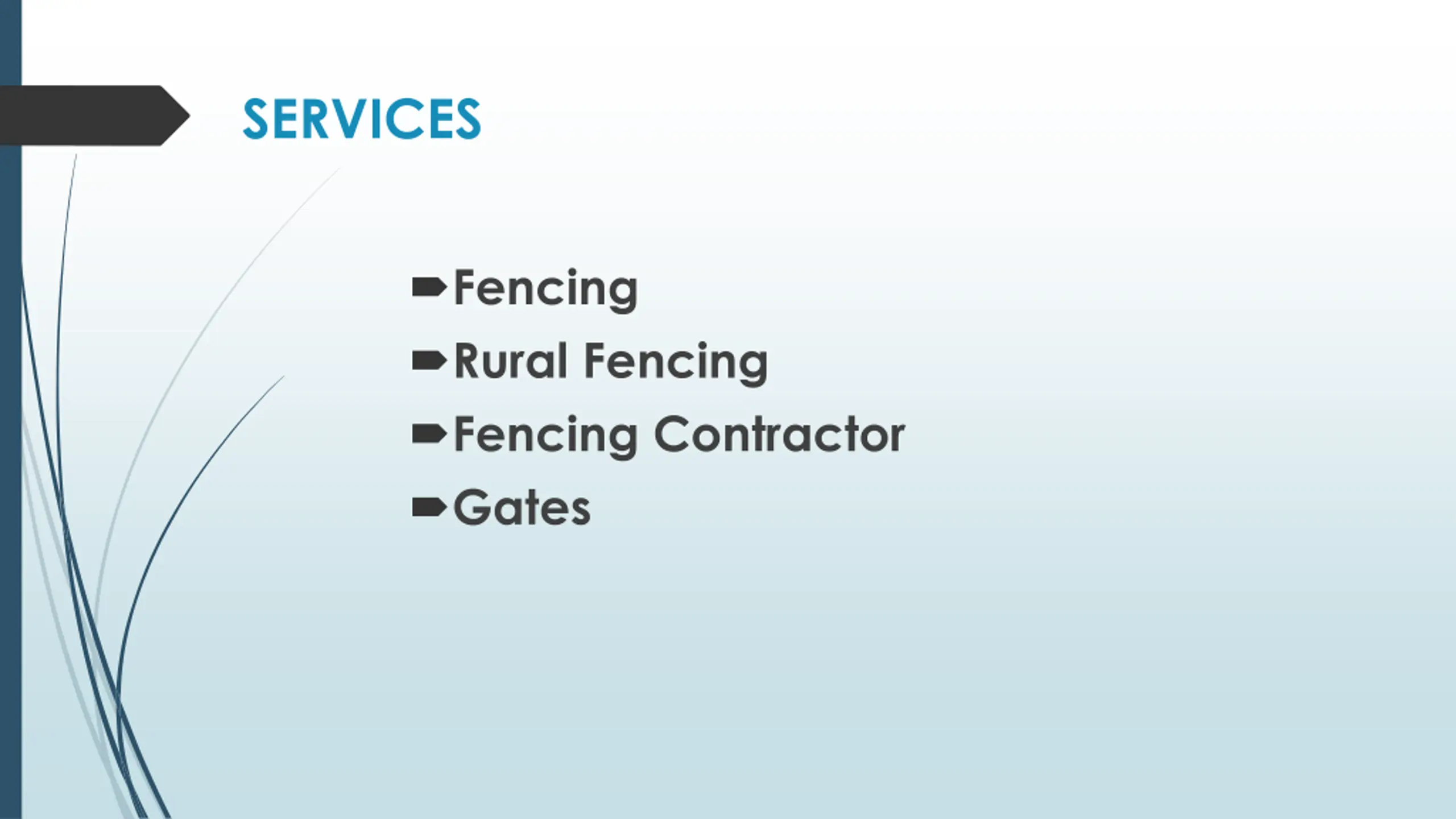 SERVICES

Fencing
Rural Fencing
Fencing Contractor
Gates